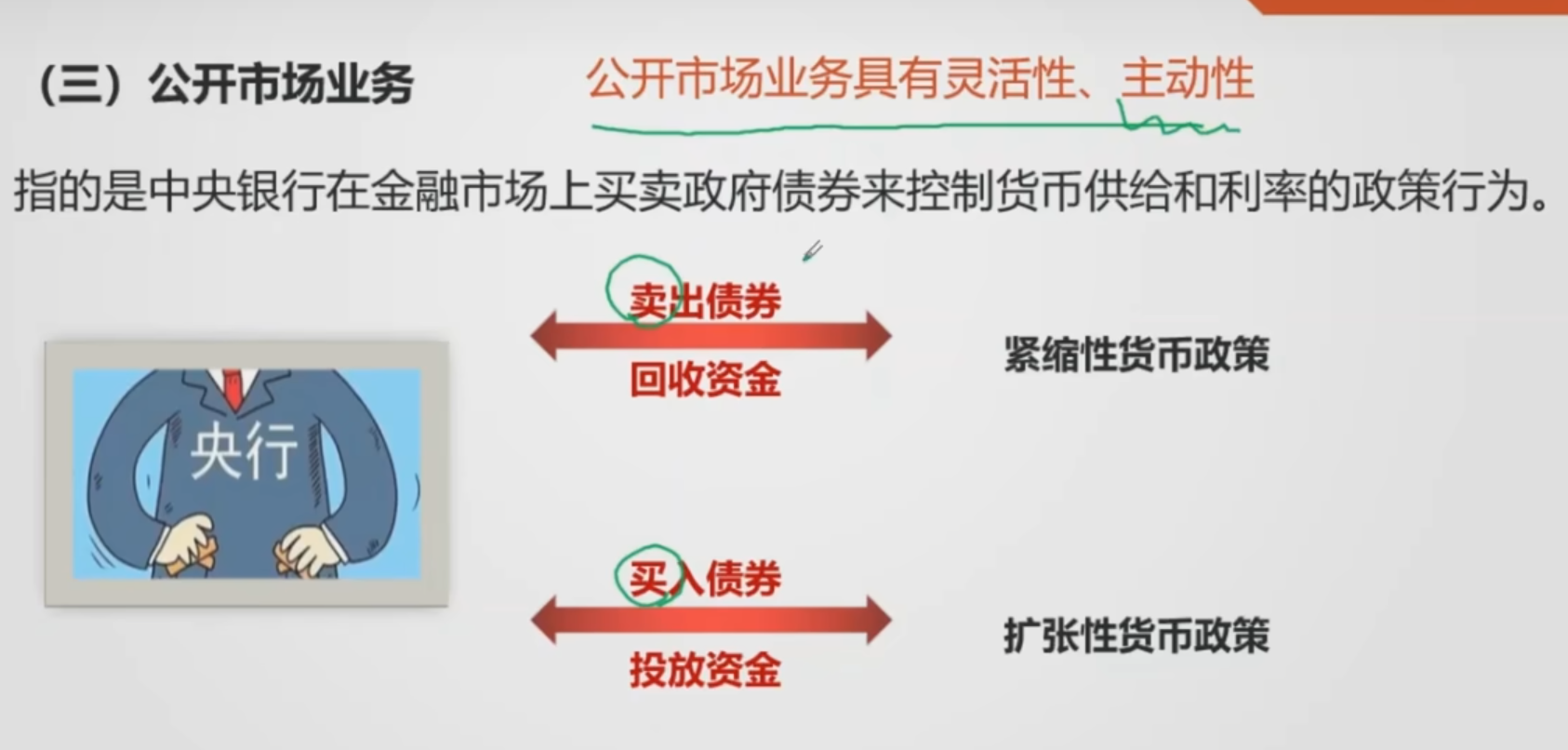 （三）公开市场业务

公开市场业务具有灵活性、主动性

指的是中央银行在金融市场上买卖政府债券来控制货币供给和利率的政策行为。

央行

卖出债券

回收资金

紧缩性货币政策

买入债券

投放资金

扩张性货币政策